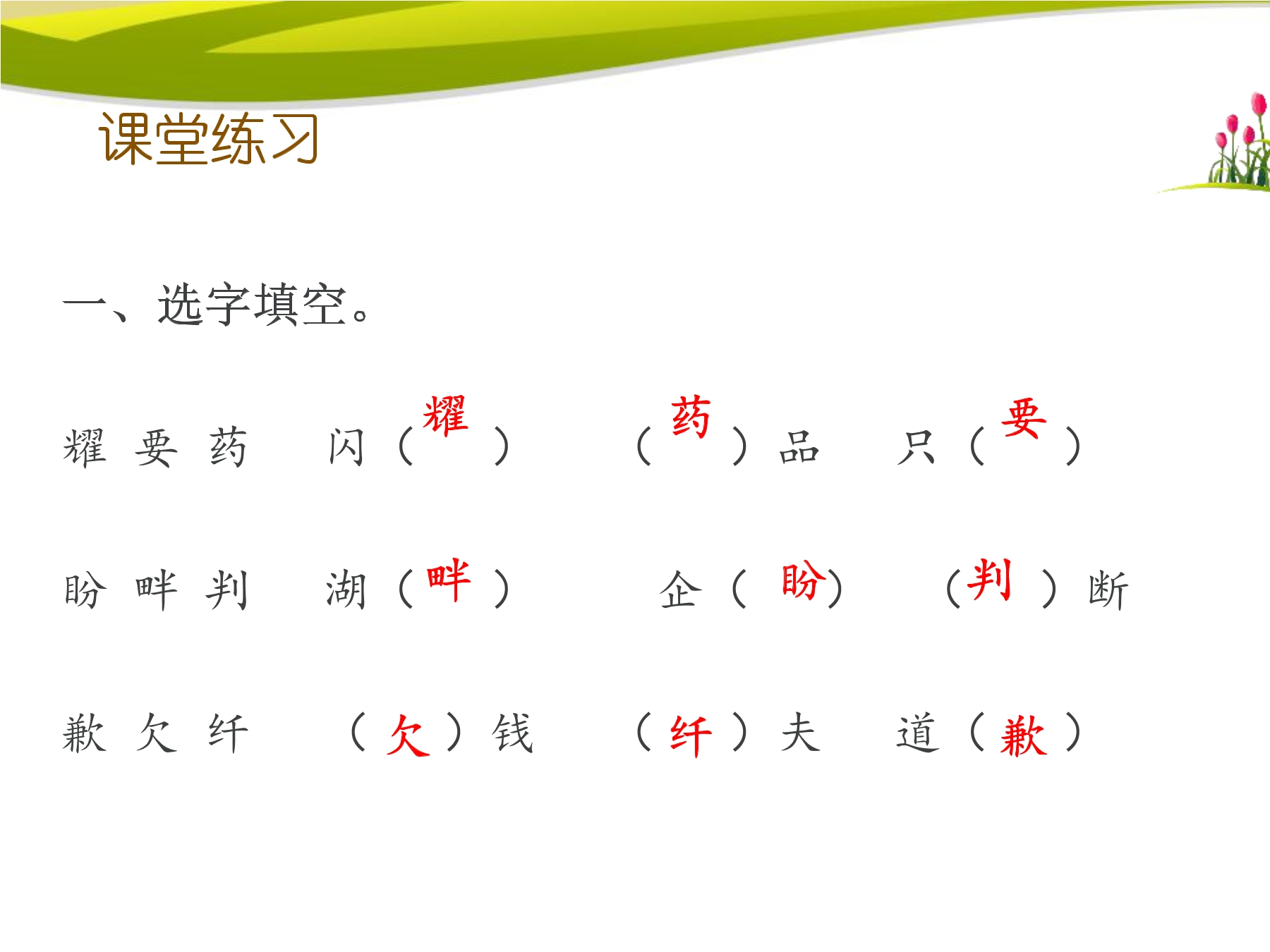 课堂练习

一、选字填空。

耀 要 药　　闪（耀）　　（药）品　　只（要）

盼 畔 判　　湖（畔）　　企（盼）　　（判）断

歉 欠 纤　　（欠）钱　　（纤）夫　　道（歉）